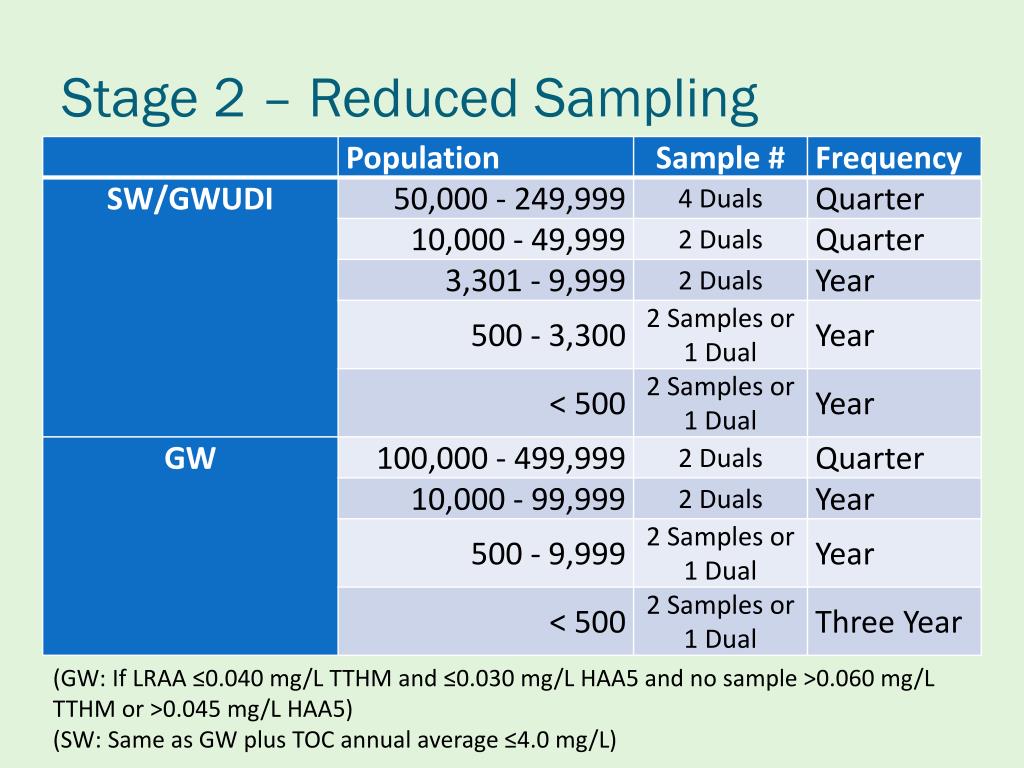 Stage 2 – Reduced Sampling

| | Population | Sample # | Frequency |
|---|---|---|---|
| SW/GWUDI | 50,000 - 249,999 | 4 Duals | Quarter |
| | 10,000 - 49,999 | 2 Duals | Quarter |
| | 3,301 - 9,999 | 2 Duals | Year |
| | 500 - 3,300 | 2 Samples or 1 Dual | Year |
| | < 500 | 2 Samples or 1 Dual | Year |
| GW | 100,000 - 499,999 | 2 Duals | Quarter |
| | 10,000 - 99,999 | 2 Duals | Year |
| | 500 - 9,999 | 2 Samples or 1 Dual | Year |
| | < 500 | 2 Samples or 1 Dual | Three Year |

(GW: If LRAA ≤0.040 mg/L TTHM and ≤0.030 mg/L HAA5 and no sample >0.060 mg/L TTHM or >0.045 mg/L HAA5)
(SW: Same as GW plus TOC annual average ≤4.0 mg/L)